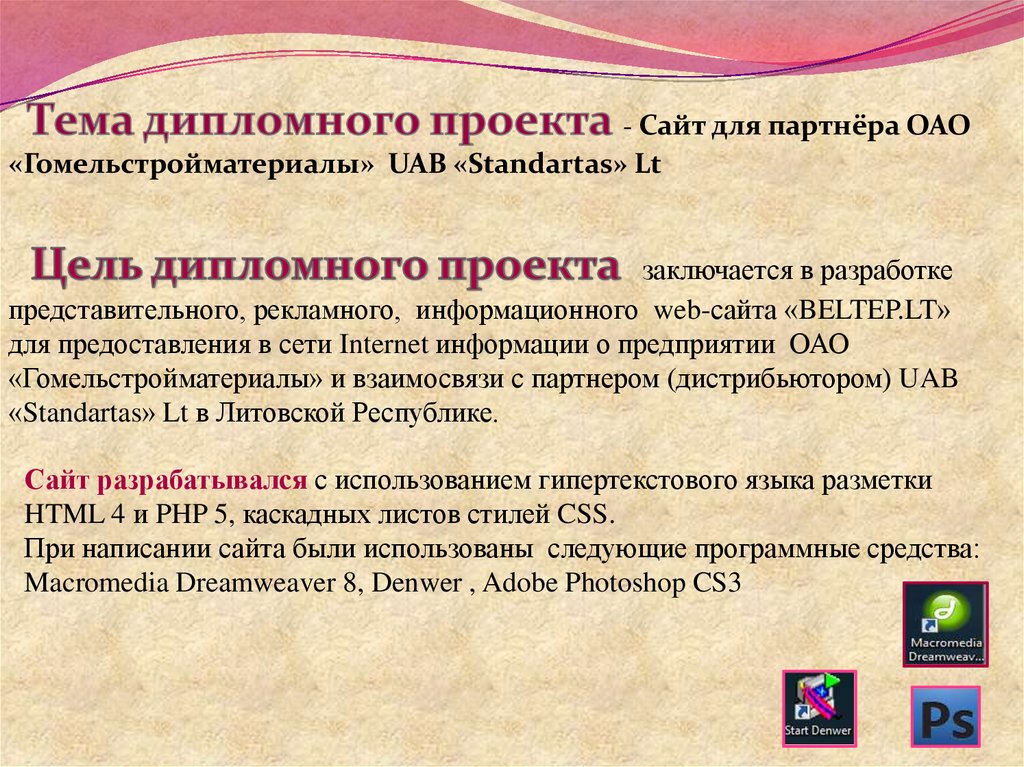 Тема дипломного проекта - Сайт для партнёра ОАО «Гомельстройматериалы» UAB «Standartas» Lt

Цель дипломного проекта заключается в разработке представительного, рекламного, информационного web-сайта «BELTEP.LT» для предоставления в сети Internet информации о предприятии ОАО «Гомельстройматериалы» и взаимосвязи с партнером (дистрибьютором) UAB «Standartas» Lt в Литовской Республике.

Сайт разрабатывался с использованием гипертекстового языка разметки HTML 4 и PHP 5, каскадных листов стилей CSS.
При написании сайта были использованы следующие программные средства: Macromedia Dreamweaver 8, Denwer , Adobe Photoshop CS3

Macromedia Dreamweav...

Start Denwer

Ps